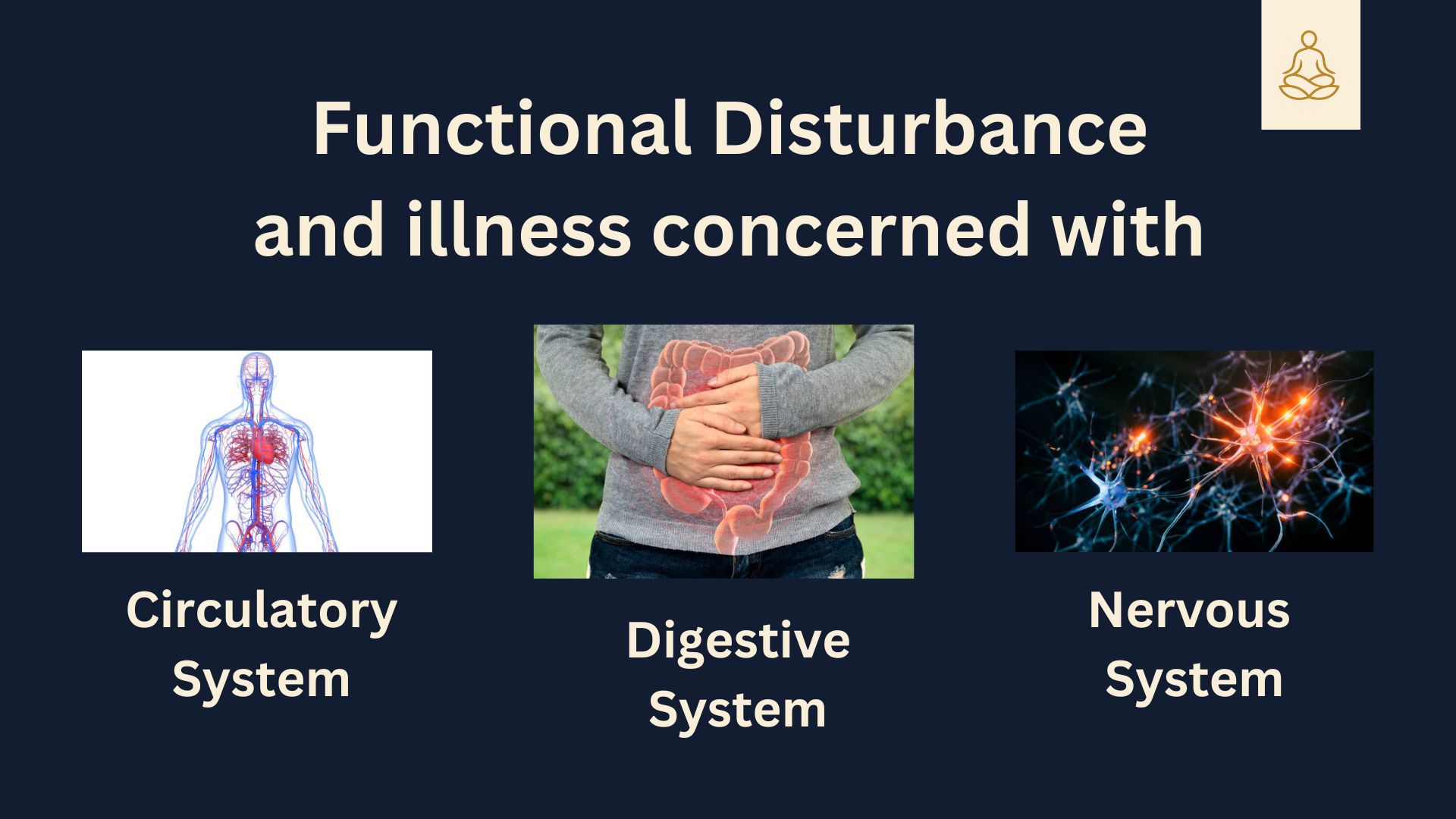 Functional Disturbance and illness concerned with

Circulatory System

Digestive System

Nervous System